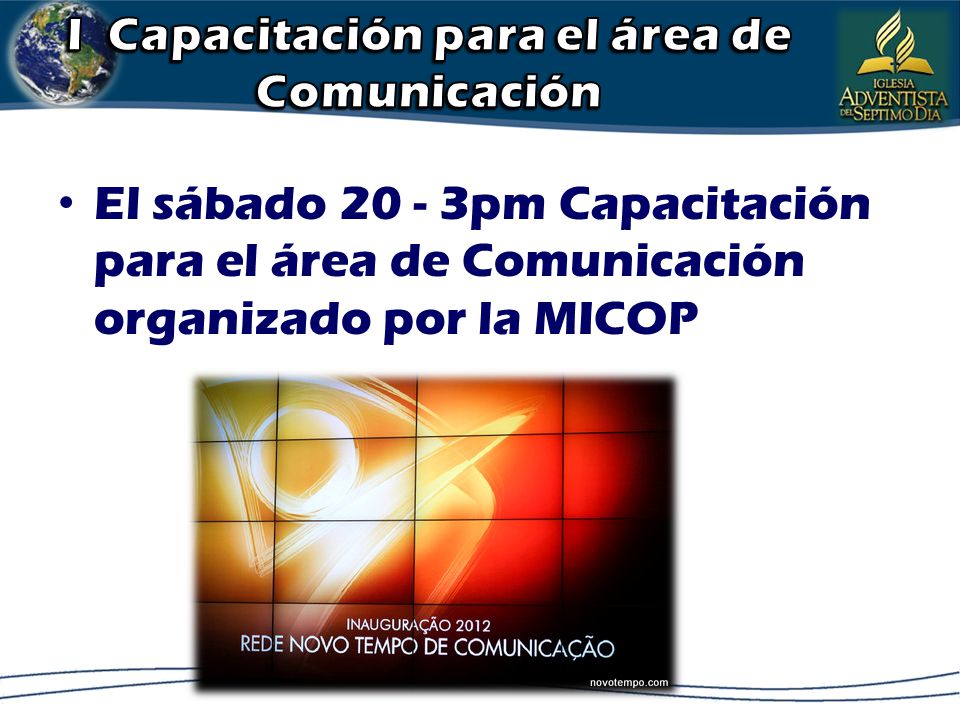 I Capacitación para el área de Comunicación

IGLESIA ADVENTISTA DEL SEPTIMO DIA

• El sábado 20 - 3pm Capacitación para el área de Comunicación organizado por la MICOP

INAUGURAÇÃO 2012
REDE NOVO TEMPO DE COMUNICAÇÃO
novotempo.com